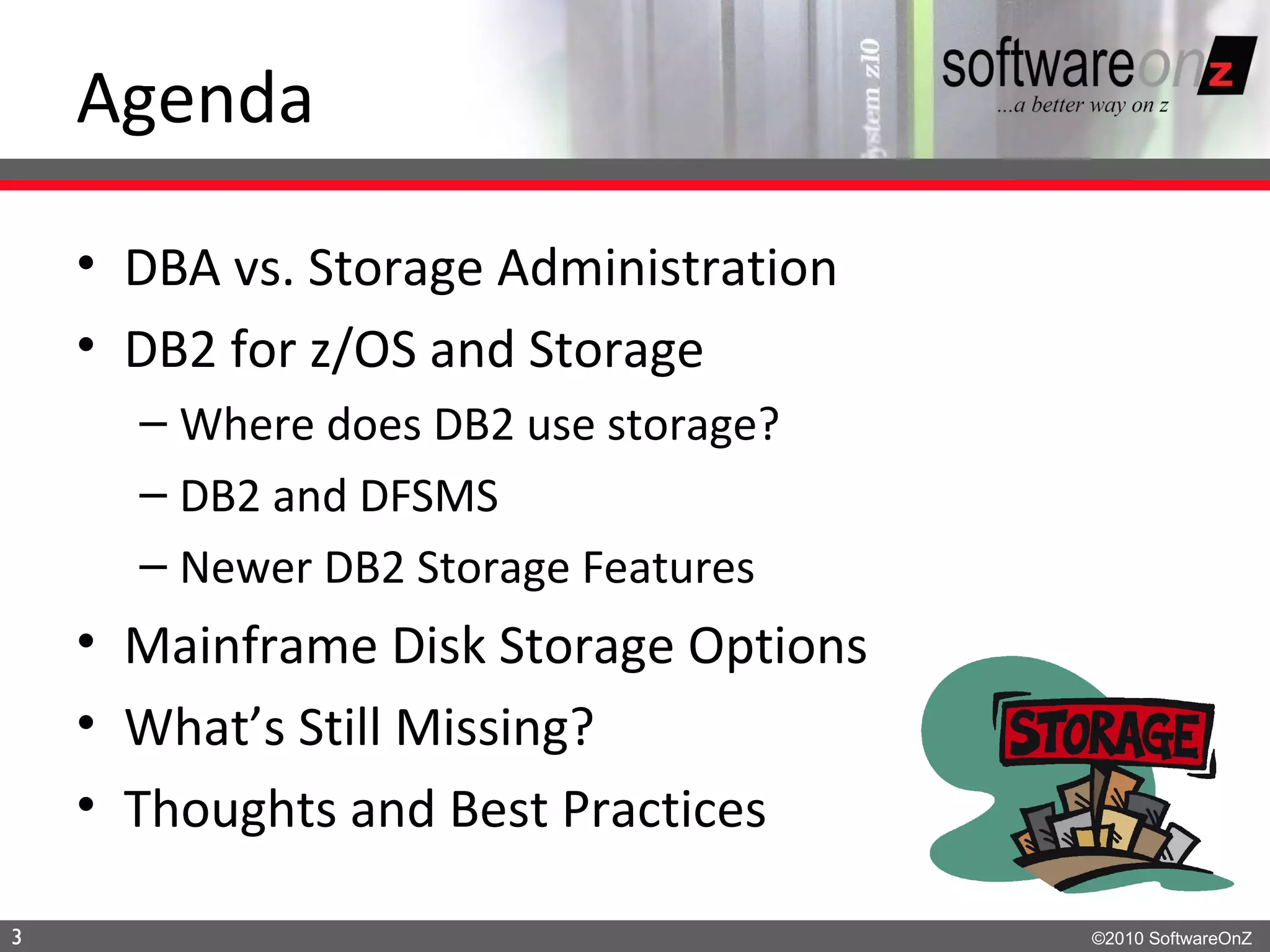 Agenda

System z10

softwareonz
...a better way on z

• DBA vs. Storage Administration
• DB2 for z/OS and Storage
– Where does DB2 use storage?
– DB2 and DFSMS
– Newer DB2 Storage Features
• Mainframe Disk Storage Options
• What's Still Missing?
• Thoughts and Best Practices

STORAGE

3

©2010 SoftwareOnZ